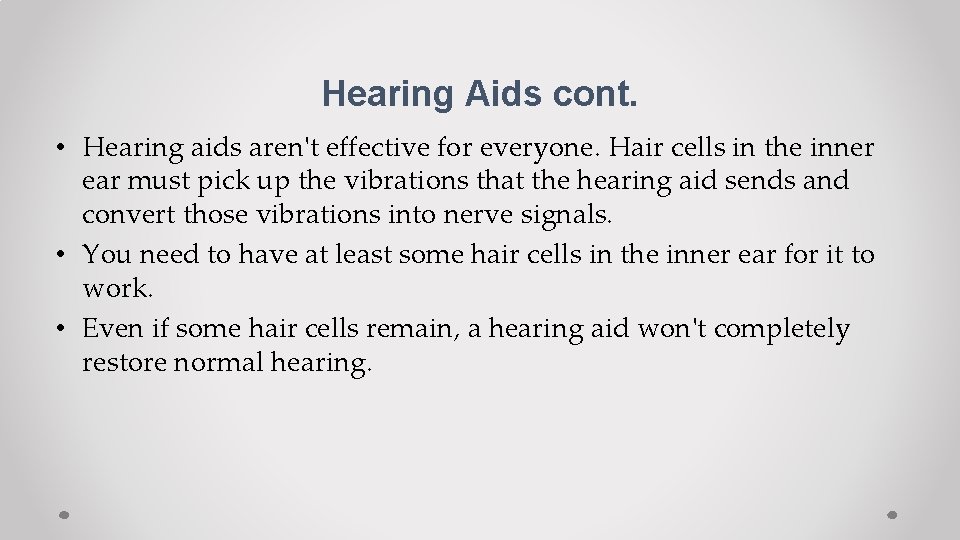 Hearing Aids cont.

• Hearing aids aren't effective for everyone. Hair cells in the inner ear must pick up the vibrations that the hearing aid sends and convert those vibrations into nerve signals.
• You need to have at least some hair cells in the inner ear for it to work.
• Even if some hair cells remain, a hearing aid won't completely restore normal hearing.